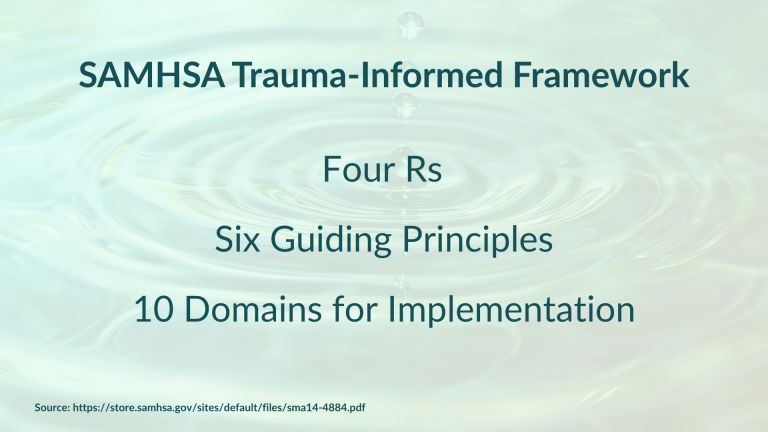 SAMHSA Trauma-Informed Framework

Four Rs

Six Guiding Principles

10 Domains for Implementation

Source: https://store.samhsa.gov/sites/default/files/sma14-4884.pdf